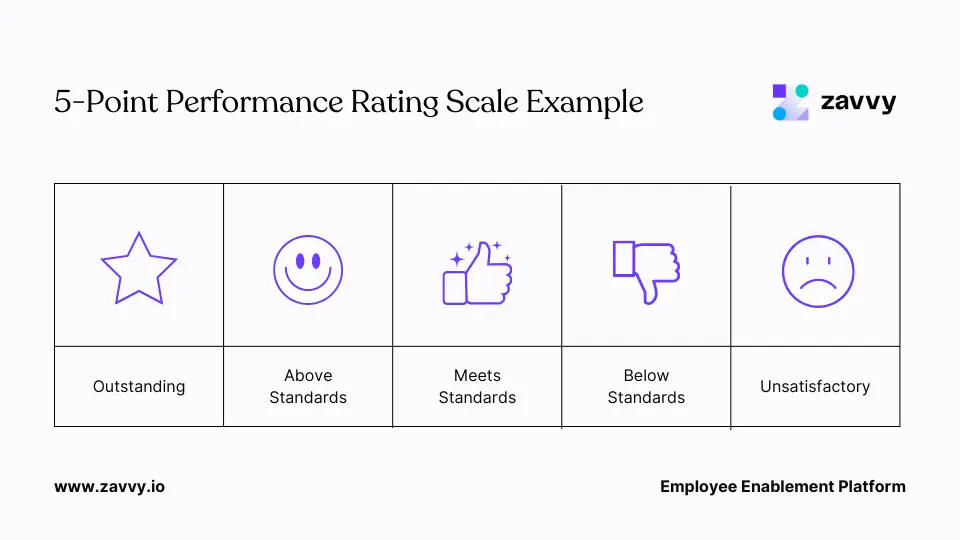 5-Point Performance Rating Scale Example

zavvy

| Outstanding | Above Standards | Meets Standards | Below Standards | Unsatisfactory |
|---|---|---|---|---|

www.zavvy.io

Employee Enablement Platform